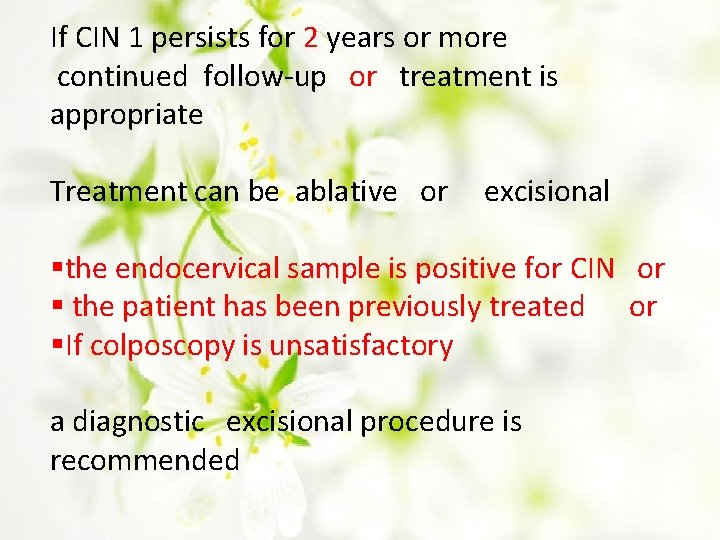 If CIN 1 persists for 2 years or more continued follow-up or treatment is appropriate

Treatment can be ablative or excisional

▪the endocervical sample is positive for CIN or
▪ the patient has been previously treated or
▪If colposcopy is unsatisfactory

a diagnostic excisional procedure is recommended